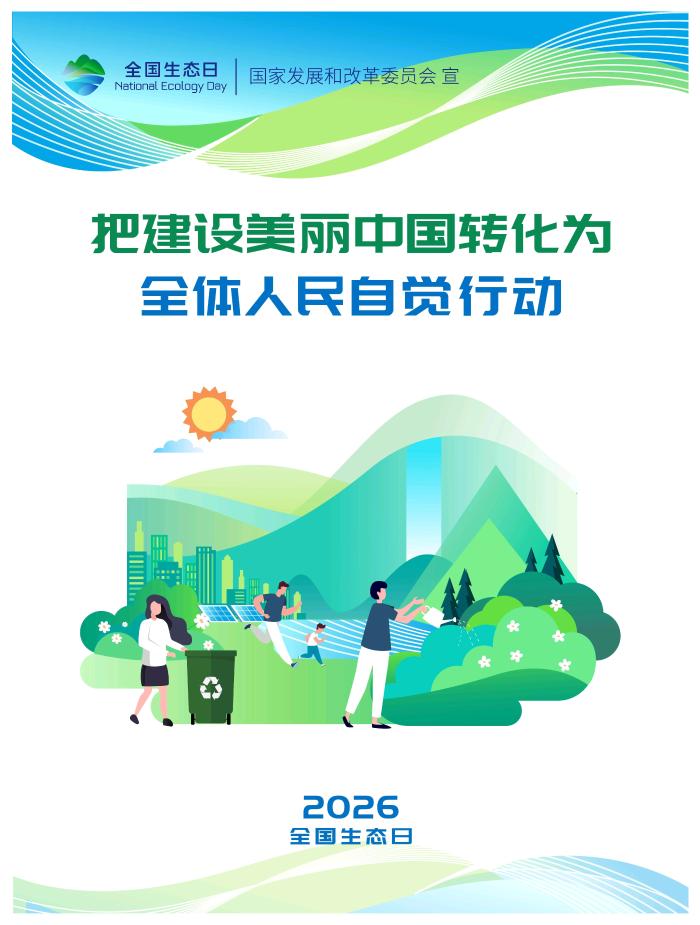 全国生态日
National Ecology Day
国家发展和改革委员会 宣

把建设美丽中国转化为
全体人民自觉行动

2026
全国生态日